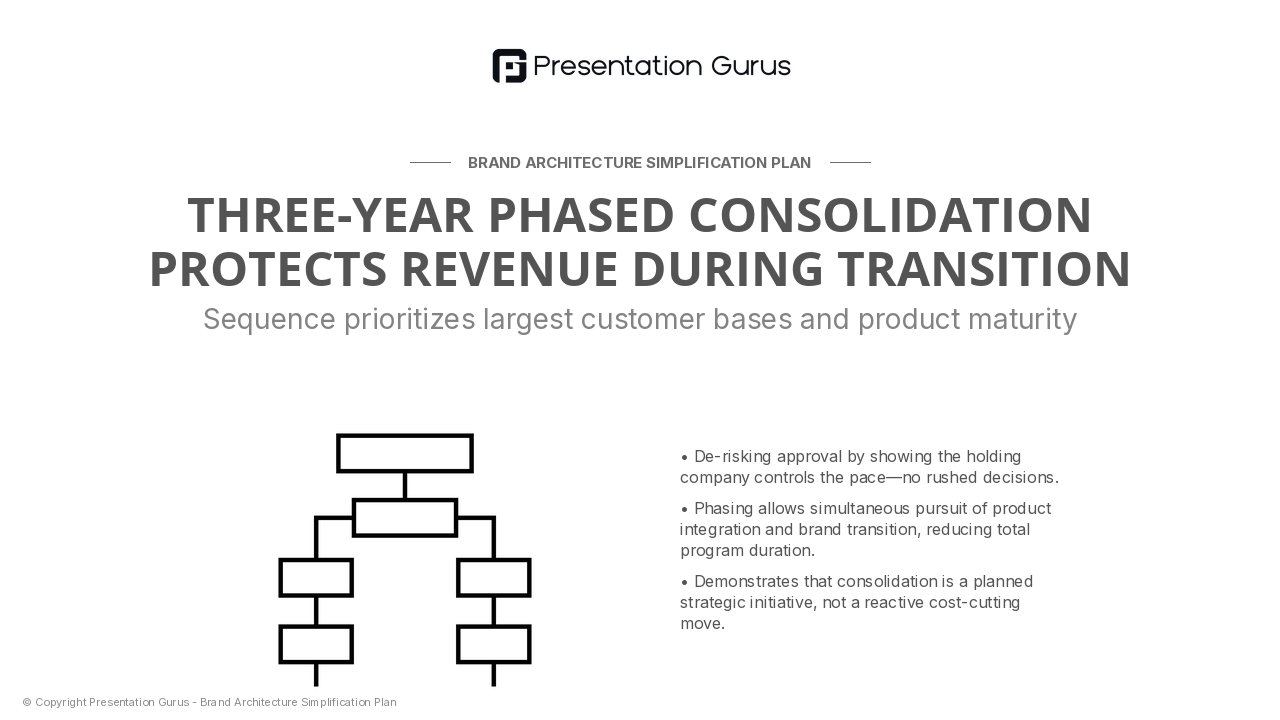 Presentation Gurus

BRAND ARCHITECTURE SIMPLIFICATION PLAN

THREE-YEAR PHASED CONSOLIDATION PROTECTS REVENUE DURING TRANSITION

Sequence prioritizes largest customer bases and product maturity

• De-risking approval by showing the holding company controls the pace—no rushed decisions.

• Phasing allows simultaneous pursuit of product integration and brand transition, reducing total program duration.

• Demonstrates that consolidation is a planned strategic initiative, not a reactive cost-cutting move.

© Copyright Presentation Gurus - Brand Architecture Simplification Plan